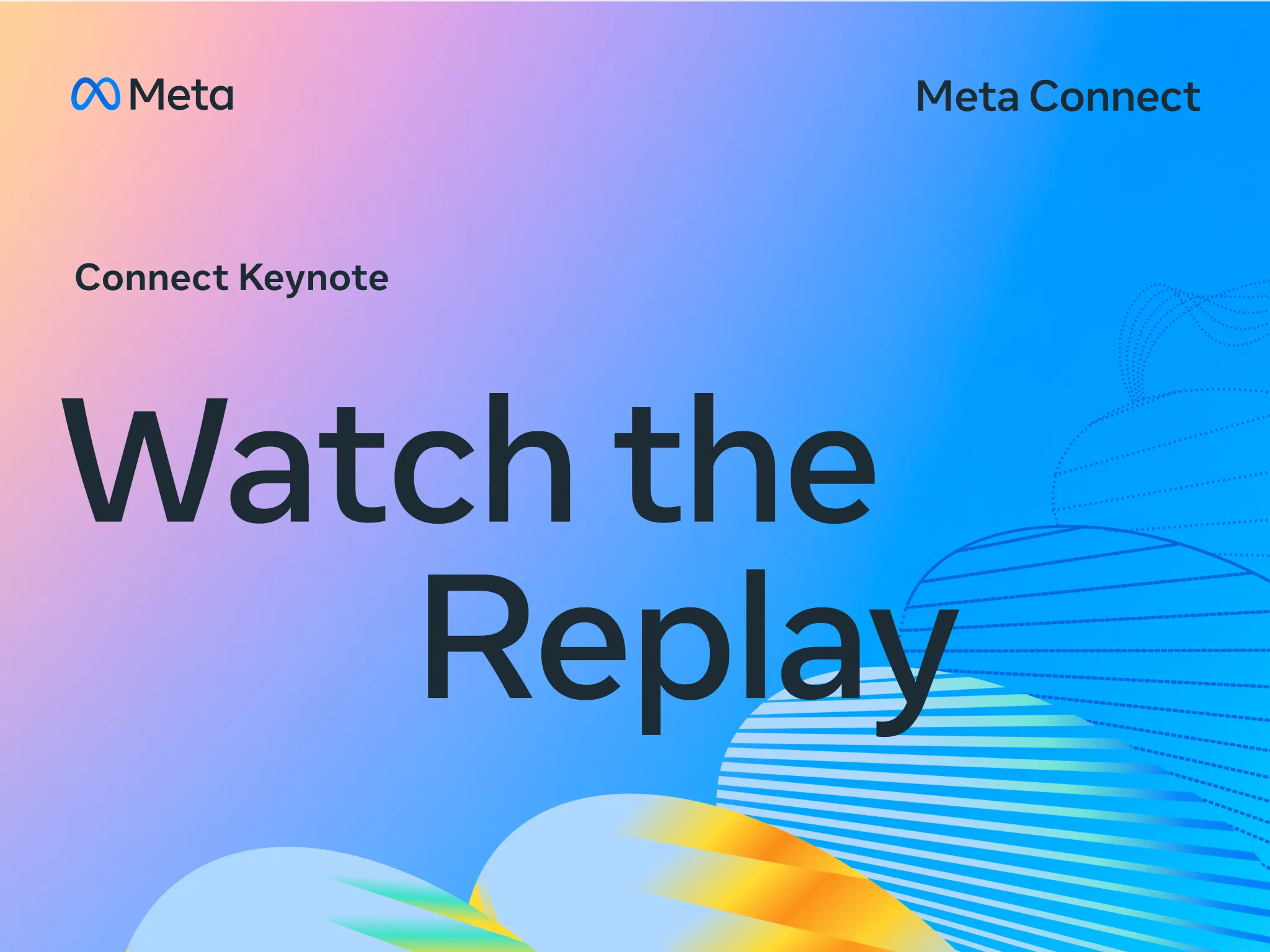 Meta

Meta Connect

Connect Keynote

Watch the Replay